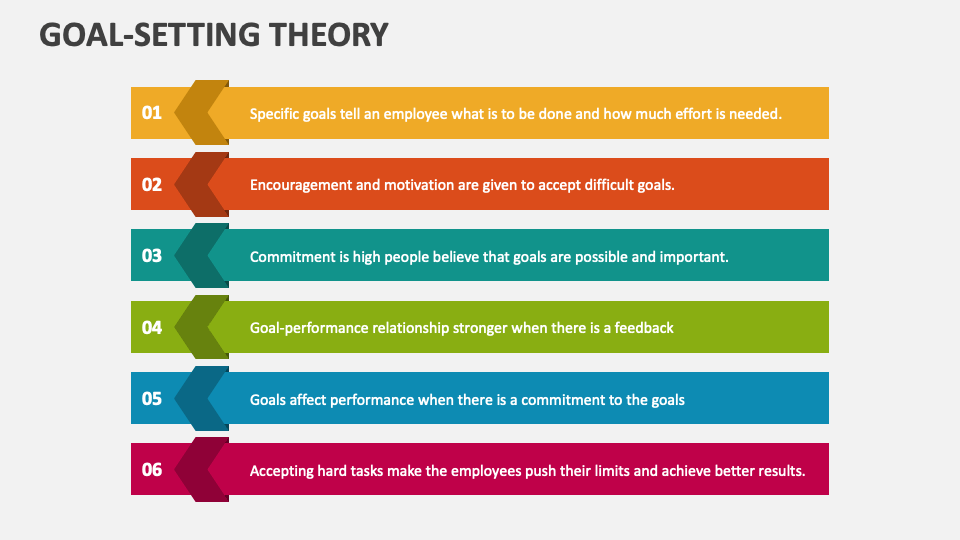 GOAL-SETTING THEORY

01 Specific goals tell an employee what is to be done and how much effort is needed.

02 Encouragement and motivation are given to accept difficult goals.

03 Commitment is high people believe that goals are possible and important.

04 Goal-performance relationship stronger when there is a feedback

05 Goals affect performance when there is a commitment to the goals

06 Accepting hard tasks make the employees push their limits and achieve better results.